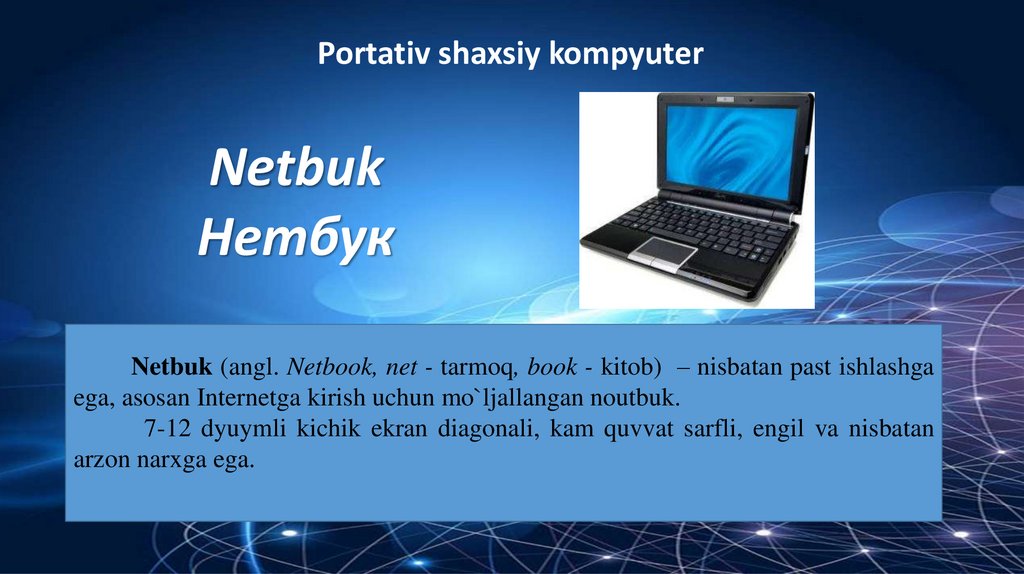 Portativ shaxsiy kompyuter

Netbuk
Нетбук

Netbuk (angl. Netbook, net - tarmoq, book - kitob) – nisbatan past ishlashga ega, asosan Internetga kirish uchun mo`ljallangan noutbuk.

7-12 dyuymli kichik ekran diagonali, kam quvvat sarfli, engil va nisbatan arzon narxga ega.